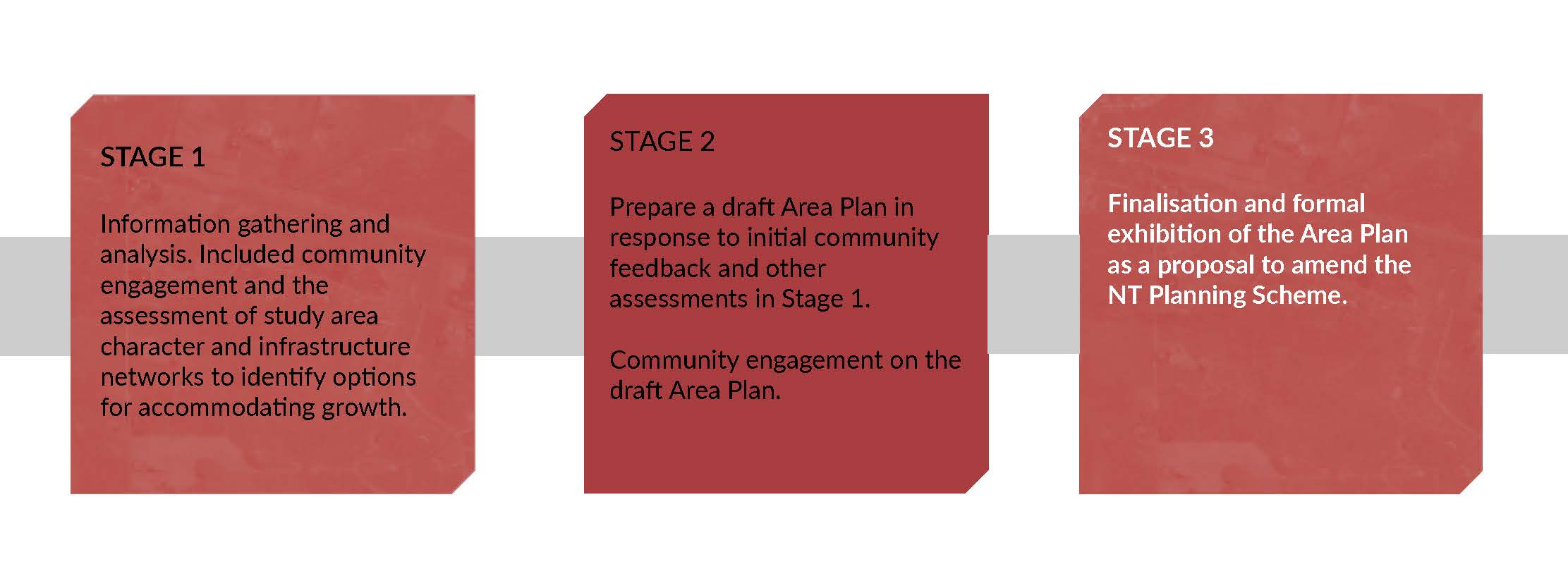 STAGE 1

Information gathering and analysis. Included community engagement and the assessment of study area character and infrastructure networks to identify options for accommodating growth.

STAGE 2

Prepare a draft Area Plan in response to initial community feedback and other assessments in Stage 1.

Community engagement on the draft Area Plan.

STAGE 3

Finalisation and formal exhibition of the Area Plan as a proposal to amend the NT Planning Scheme.